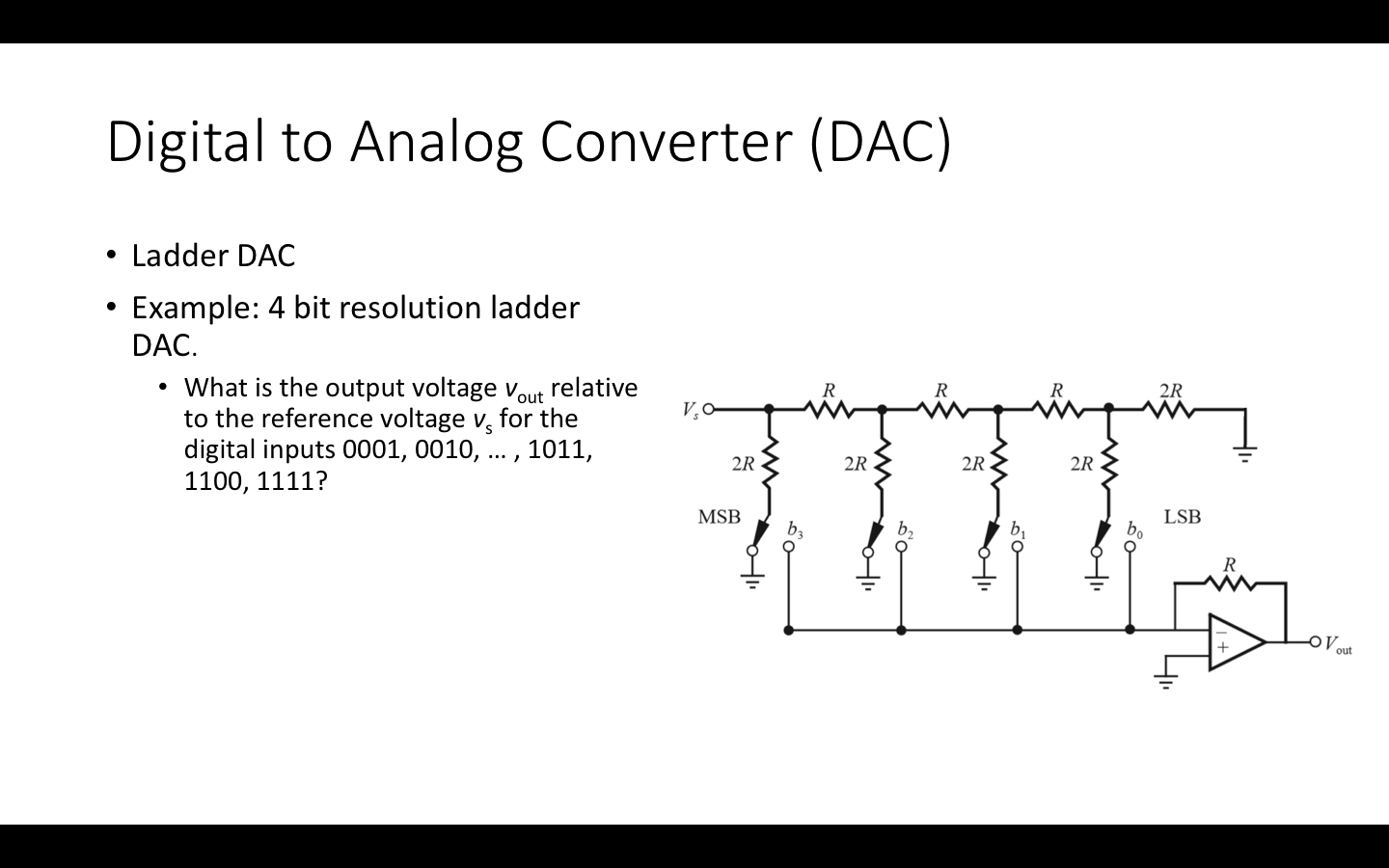 Digital to Analog Converter (DAC)

• Ladder DAC

• Example: 4 bit resolution ladder DAC.

• What is the output voltage $v_{out}$ relative to the reference voltage $v_s$ for the digital inputs 0001, 0010, … , 1011, 1100, 1111?

$V_s$

$R$ $R$ $R$ $2R$

$2R$ $2R$ $2R$ $2R$

MSB LSB

$b_3$ $b_2$ $b_1$ $b_0$

$R$

$-$ $+$

$V_{out}$